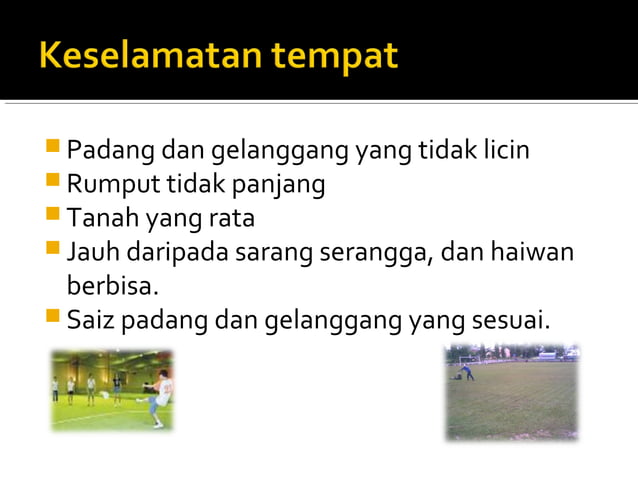 Keselamatan tempat

- Padang dan gelanggang yang tidak licin
- Rumput tidak panjang
- Tanah yang rata
- Jauh daripada sarang serangga, dan haiwan berbisa.
- Saiz padang dan gelanggang yang sesuai.